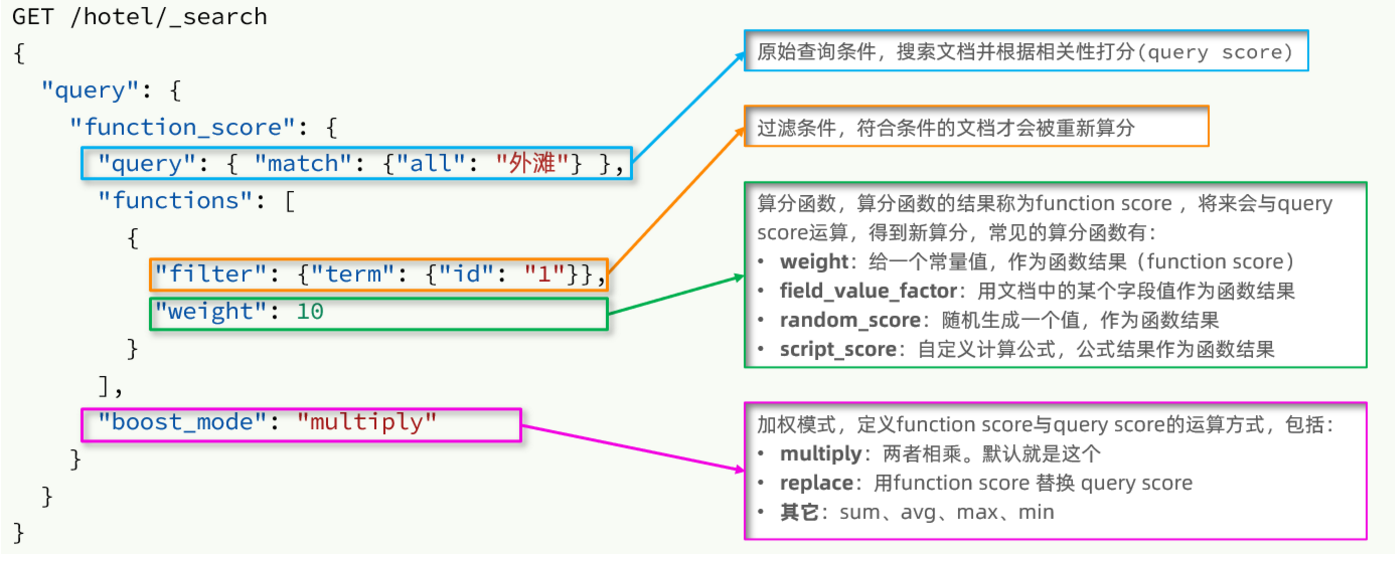 GET /hotel/_search
{
  "query": {
    "function_score": {
      "query": { "match": {"all": "外滩"} },
      "functions": [
        {
          "filter": {"term": {"id": "1"}},
          "weight": 10
        }
      ],
      "boost_mode": "multiply"
    }
  }
}

原始查询条件，搜索文档并根据相关性打分(query score)

过滤条件，符合条件的文档才会被重新算分

算分函数，算分函数的结果称为function score ，将来会与query score运算，得到新算分，常见的算分函数有：
• weight：给一个常量值，作为函数结果（function score）
• field_value_factor：用文档中的某个字段值作为函数结果
• random_score：随机生成一个值，作为函数结果
• script_score：自定义计算公式，公式结果作为函数结果

加权模式，定义function score与query score的运算方式，包括：
• multiply：两者相乘。默认就是这个
• replace：用function score 替换 query score
• 其它：sum、avg、max、min